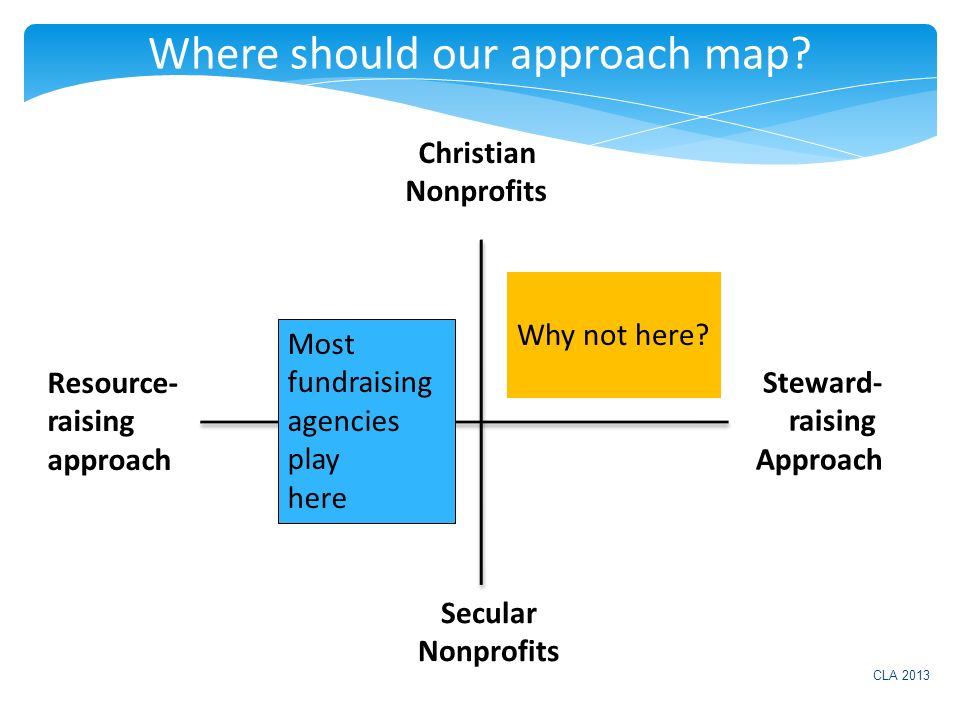 Where should our approach map?

Christian Nonprofits

Resource-raising approach

Most fundraising agencies play here

Why not here?

Steward-raising Approach

Secular Nonprofits

CLA 2013